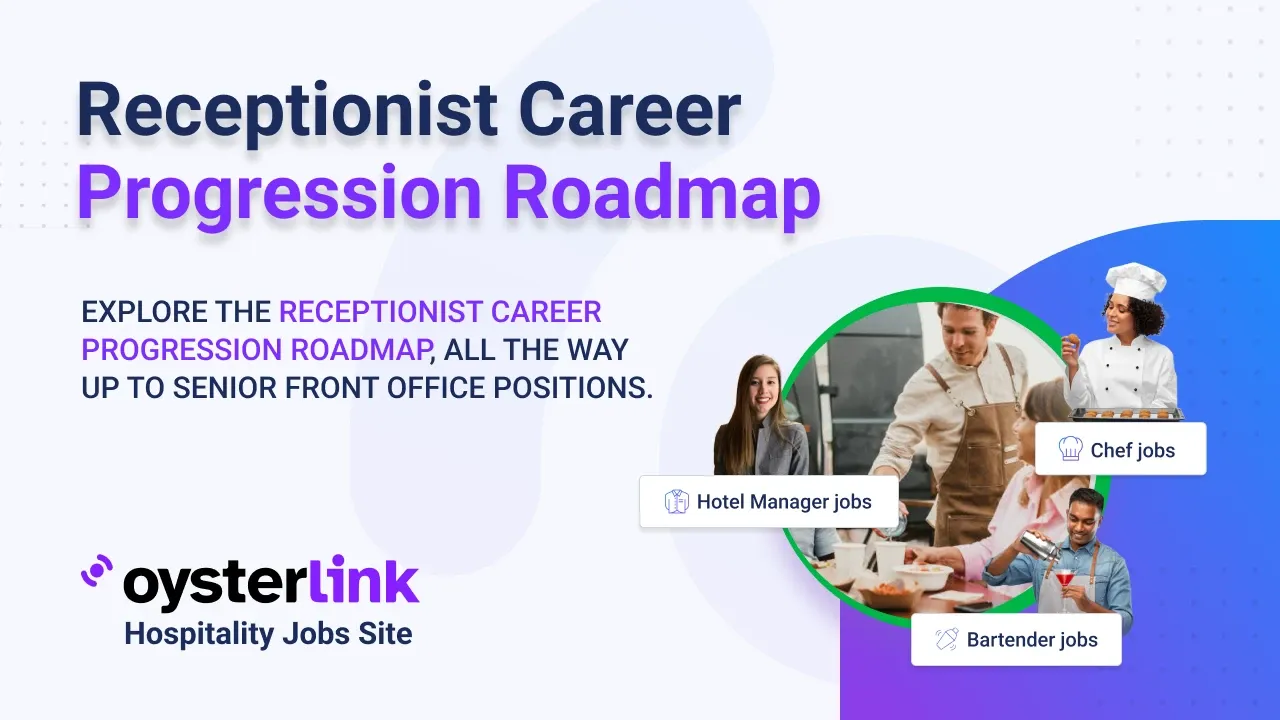 Receptionist Career Progression Roadmap

EXPLORE THE RECEPTIONIST CAREER PROGRESSION ROADMAP, ALL THE WAY UP TO SENIOR FRONT OFFICE POSITIONS.

Chef jobs

Hotel Manager jobs

Bartender jobs

oysterlink
Hospitality Jobs Site